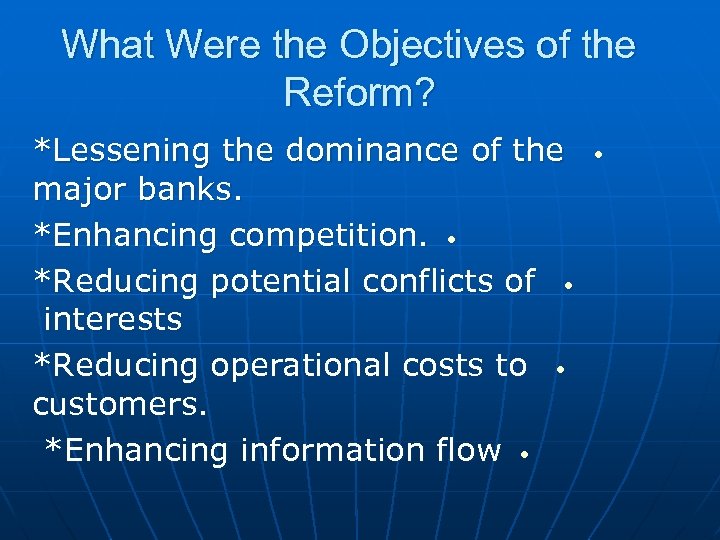 What Were the Objectives of the Reform?

*Lessening the dominance of the major banks. •

*Enhancing competition. •

*Reducing potential conflicts of interests •

*Reducing operational costs to customers. •

*Enhancing information flow •